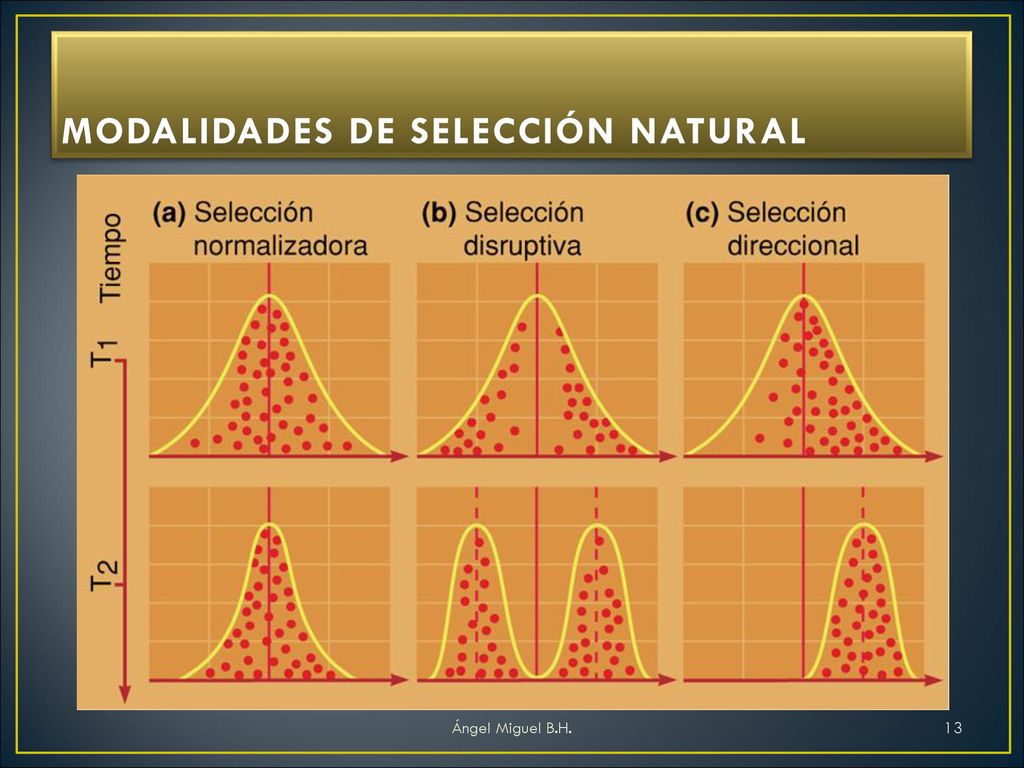 MODALIDADES DE SELECCIÓN NATURAL

Tiempo

(a) Selección normalizadora

(b) Selección disruptiva

(c) Selección direccional

$T_1$

$T_2$

Ángel Miguel B.H.

13